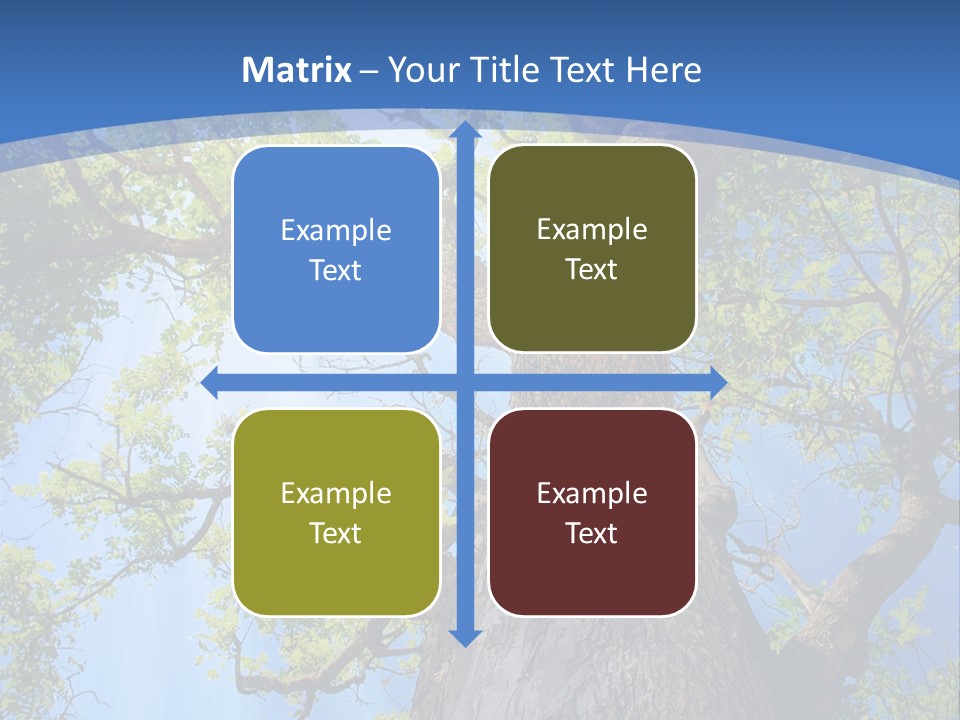 Matrix – Your Title Text Here

Example Text

Example Text

Example Text

Example Text